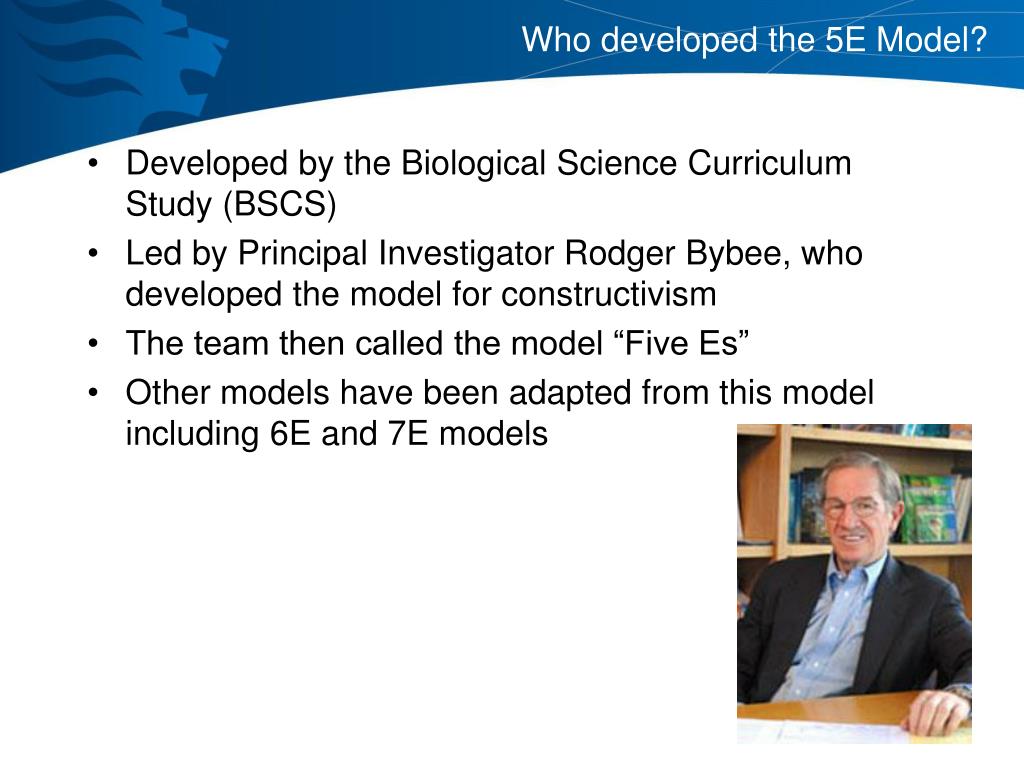 Who developed the 5E Model?

• Developed by the Biological Science Curriculum Study (BSCS)
• Led by Principal Investigator Rodger Bybee, who developed the model for constructivism
• The team then called the model “Five Es”
• Other models have been adapted from this model including 6E and 7E models